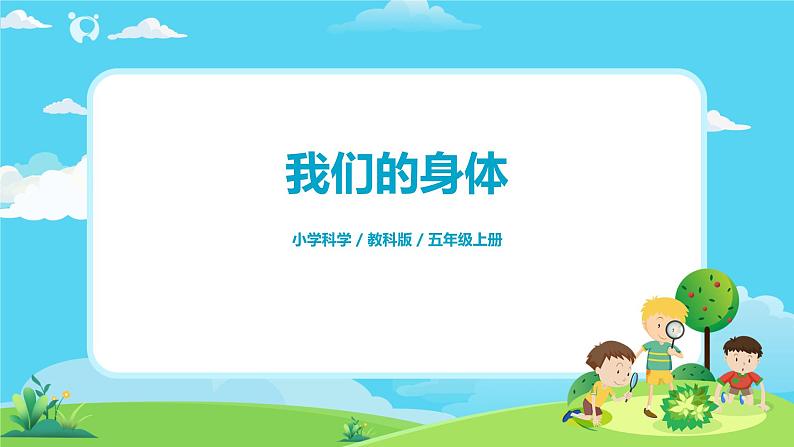 我们的身体

小学科学 / 教科版 / 五年级上册